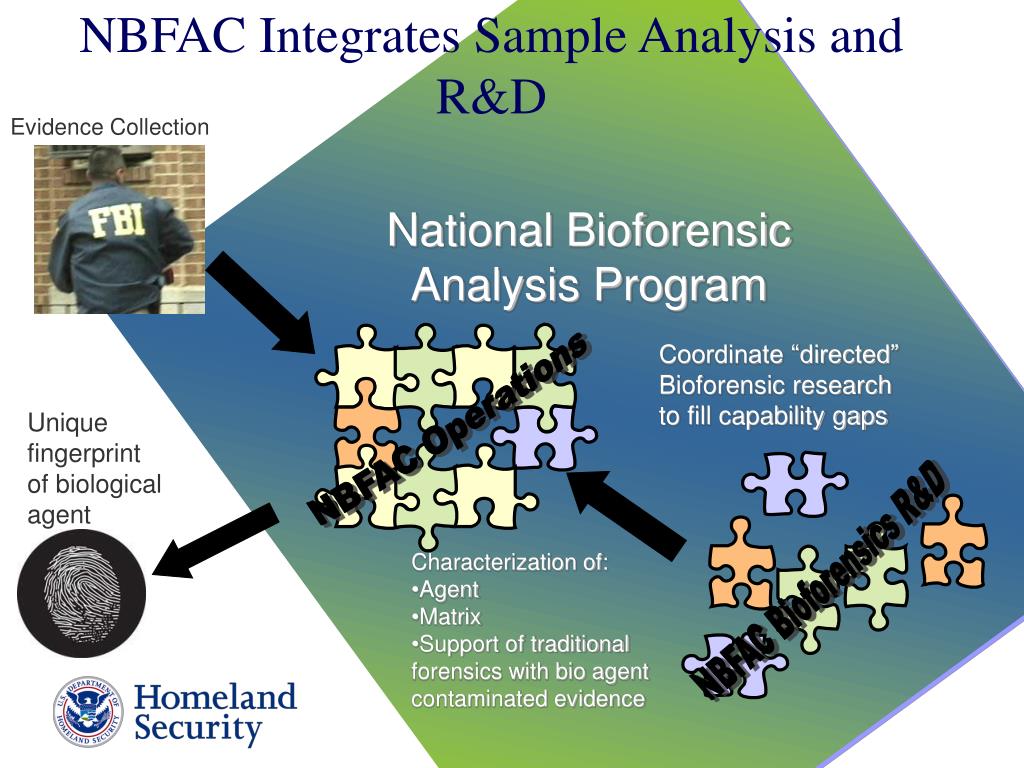 NBFAC Integrates Sample Analysis and R&D

Evidence Collection

FBI

National Bioforensic Analysis Program

NBFAC Operations

Coordinate “directed” Bioforensic research to fill capability gaps

Unique fingerprint of biological agent

Characterization of:
•Agent
•Matrix
•Support of traditional forensics with bio agent contaminated evidence

NBFAC Bioforensics R&D

U.S. DEPARTMENT OF HOMELAND SECURITY

Homeland Security